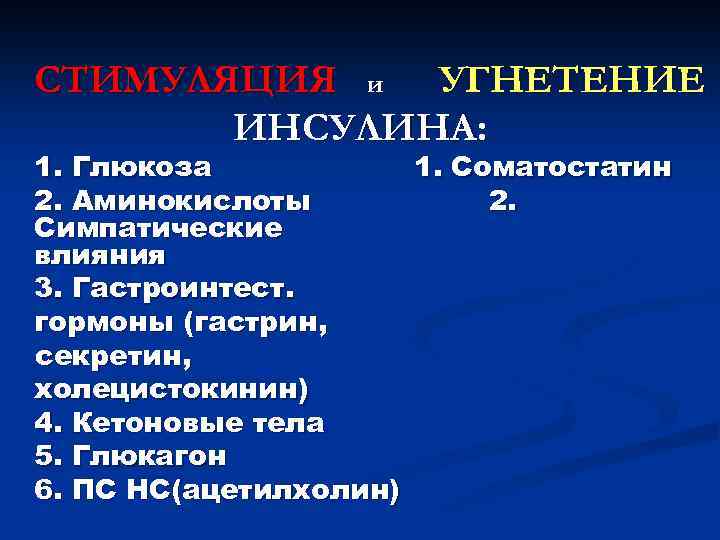 СТИМУЛЯЦИЯ и УГНЕТЕНИЕ ИНСУЛИНА:

1. Глюкоза
2. Аминокислоты
3. Гастроинтест. гормоны (гастрин, секретин, холецистокинин)
4. Кетоновые тела
5. Глюкагон
6. ПС НС(ацетилхолин)

1. Соматостатин
2. Симпатические влияния